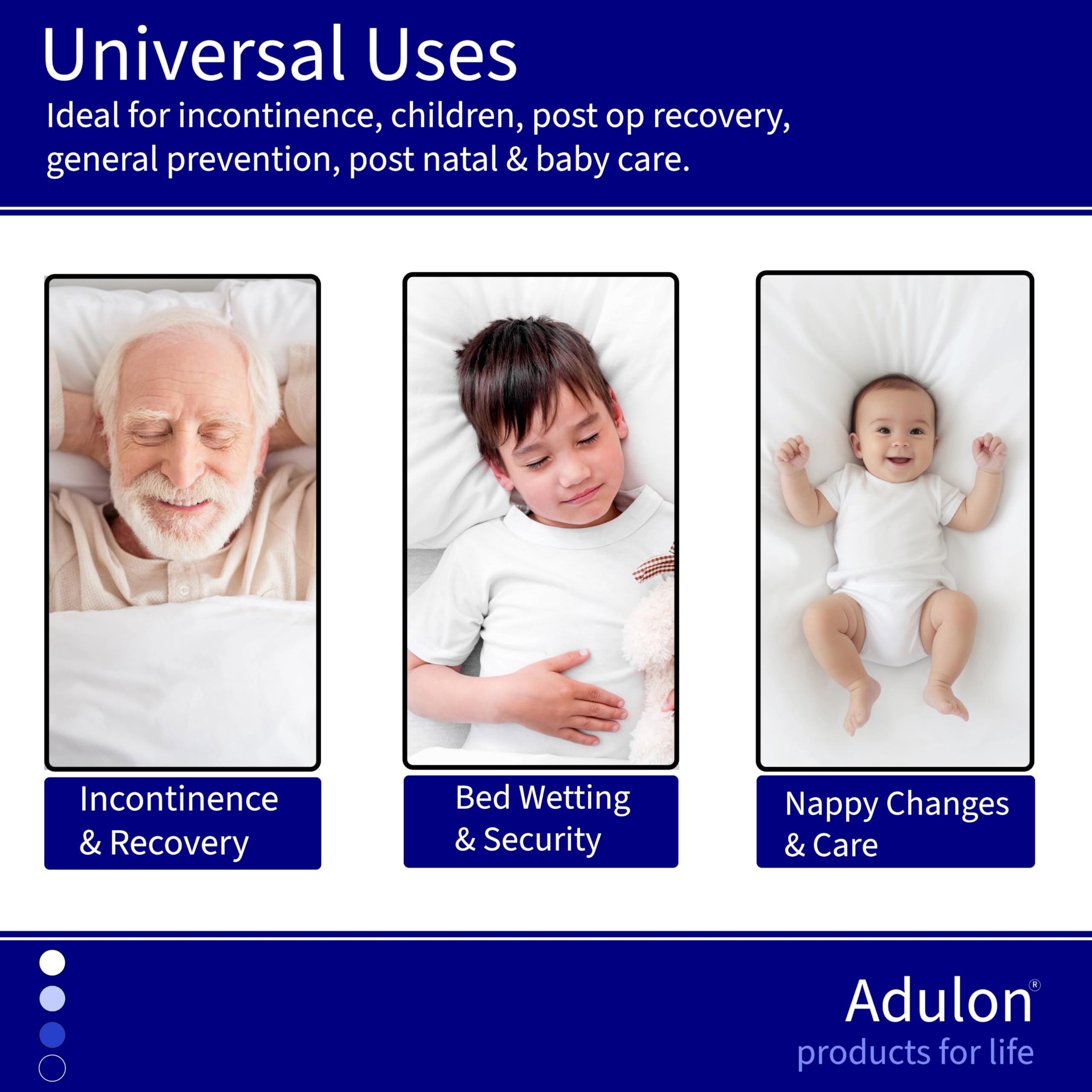 Universal Uses

Ideal for incontinence, children, post op recovery, general prevention, post natal & baby care.

Incontinence & Recovery

Bed Wetting & Security

Nappy Changes & Care

Adulon®
products for life